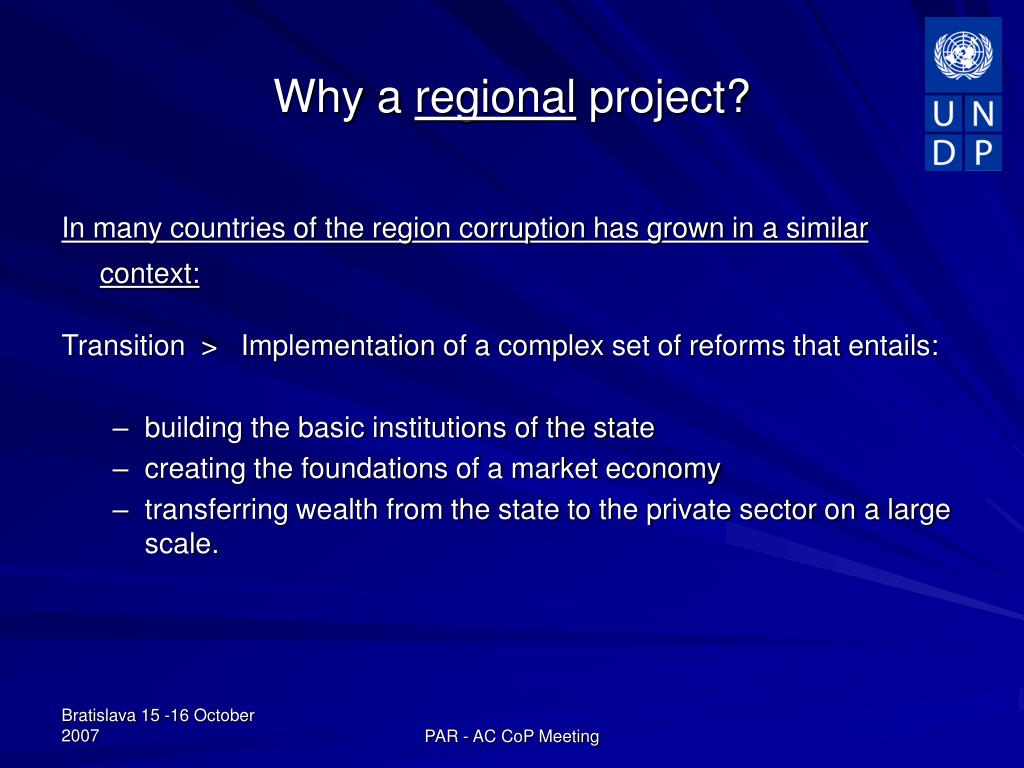 Why a regional project?

U N
D P

In many countries of the region corruption has grown in a similar context:

Transition > Implementation of a complex set of reforms that entails:

– building the basic institutions of the state
– creating the foundations of a market economy
– transferring wealth from the state to the private sector on a large scale.

Bratislava 15 -16 October 2007

PAR - AC CoP Meeting